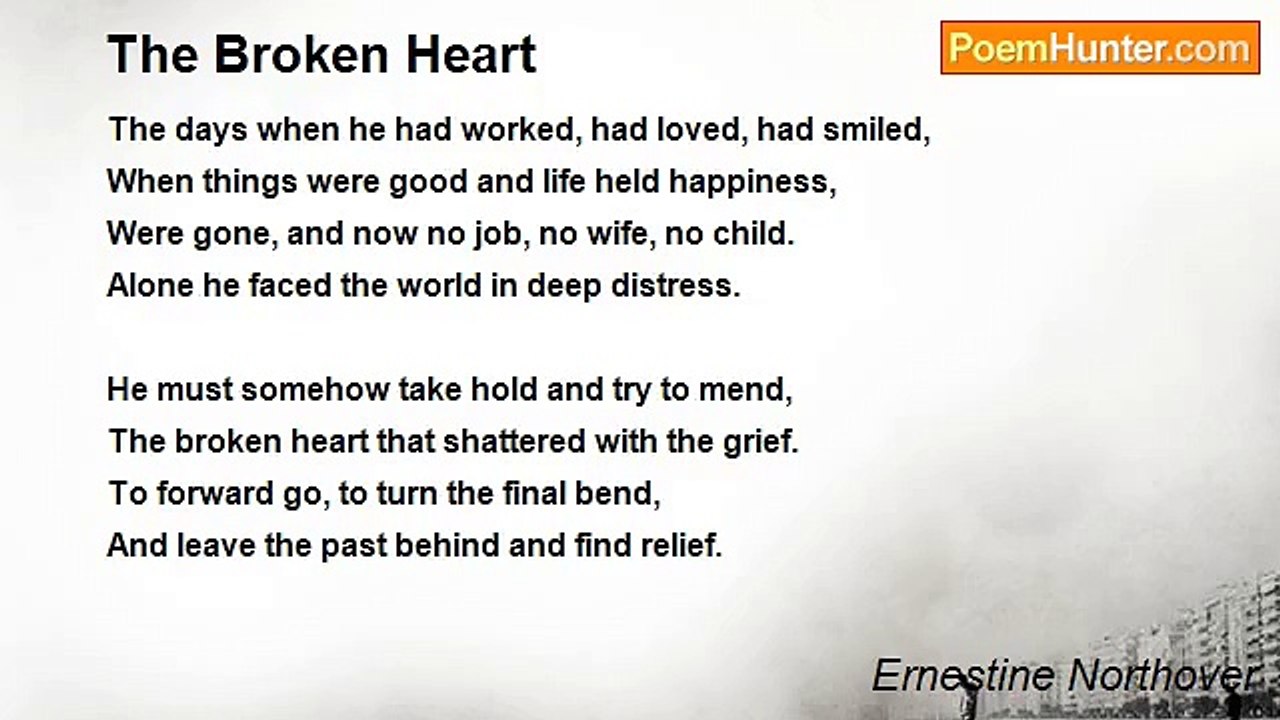 The Broken Heart

PoemHunter.com

The days when he had worked, had loved, had smiled,
When things were good and life held happiness,
Were gone, and now no job, no wife, no child.
Alone he faced the world in deep distress.

He must somehow take hold and try to mend,
The broken heart that shattered with the grief.
To forward go, to turn the final bend,
And leave the past behind and find relief.

Ernestine Northover